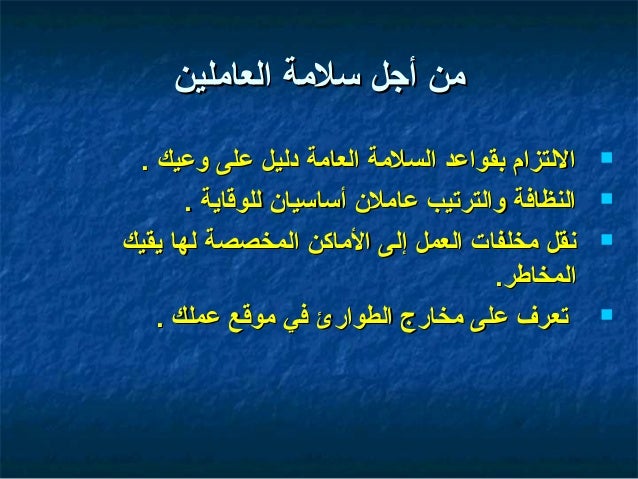 من أجل سلامة العاملين

- الالتزام بقواعد السلامة العامة دليل على وعيك .
- النظافة والترتيب عاملان أساسيان للوقاية .
- نقل مخلفات العمل إلى الأماكن المخصصة لها يقيك المخاطر.
- تعرف على مخارج الطوارئ في موقع عملك .